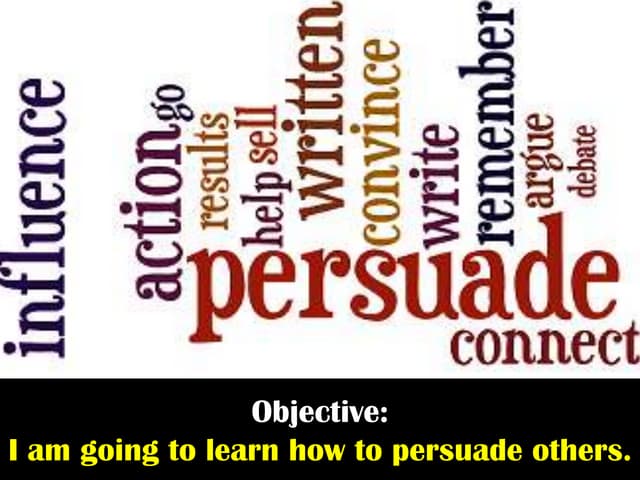 influence
action go
results
help sell
written
convince
write
remember
argue
debate
persuade
connect

Objective:
I am going to learn how to persuade others.